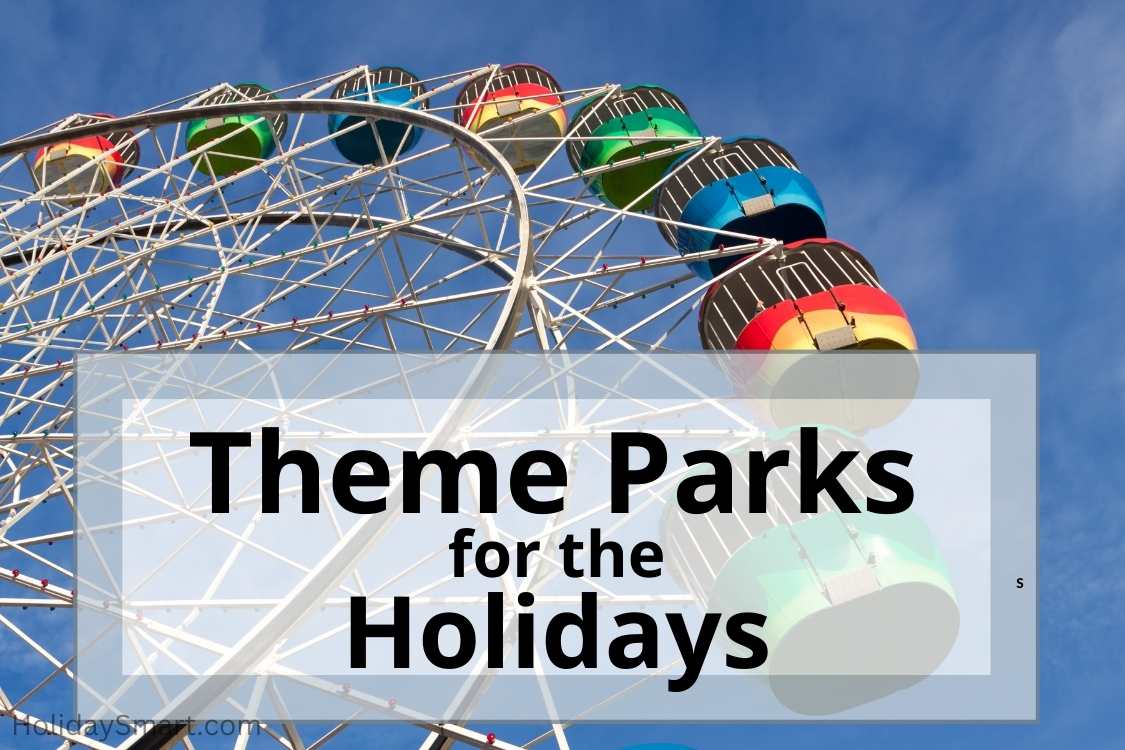 Theme Parks
for the
Holidays

s

HolidaySmart.com